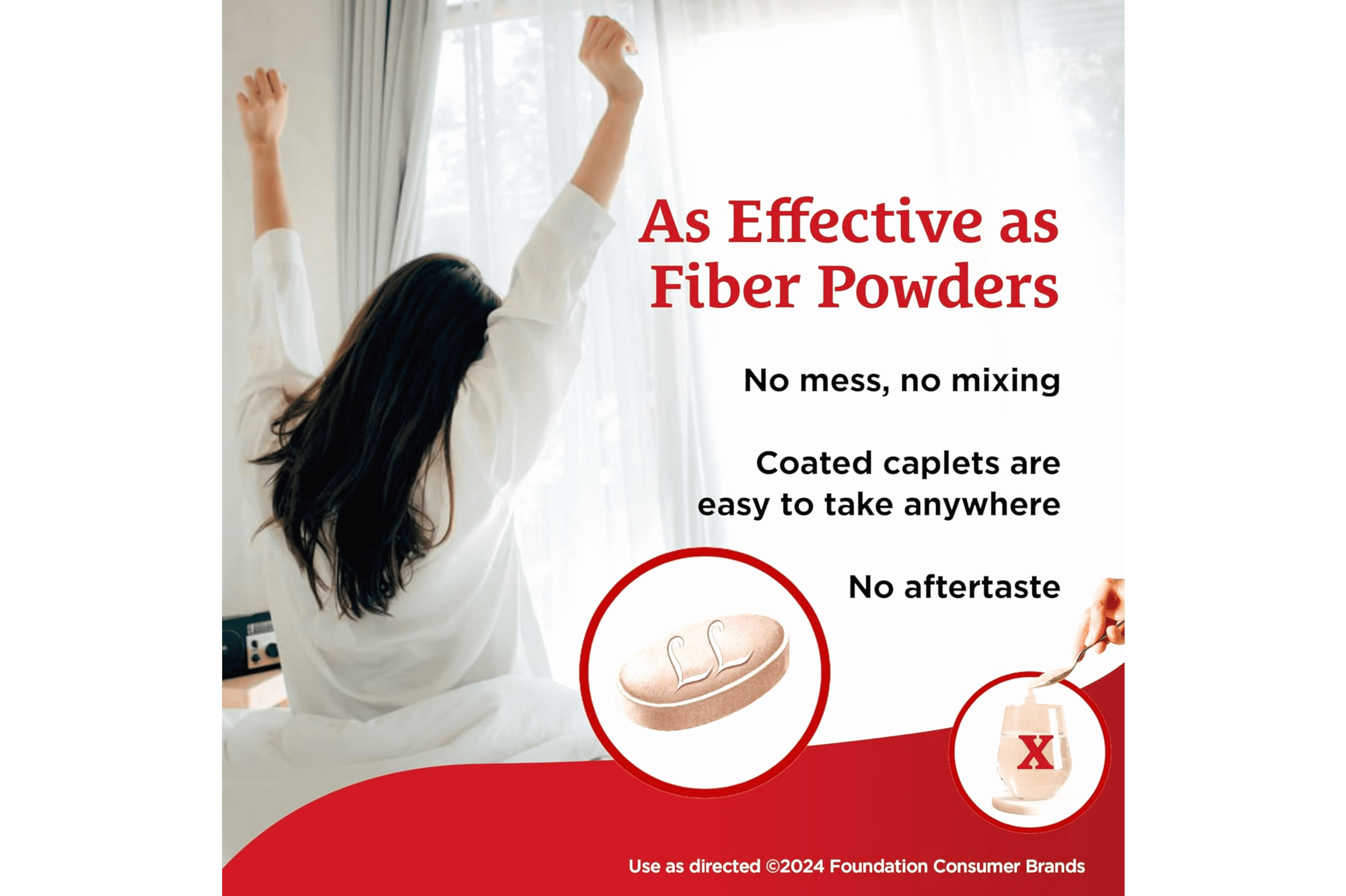 As Effective as Fiber Powders

No mess, no mixing

Coated caplets are easy to take anywhere

No aftertaste

LL

X

Use as directed ©2024 Foundation Consumer Brands